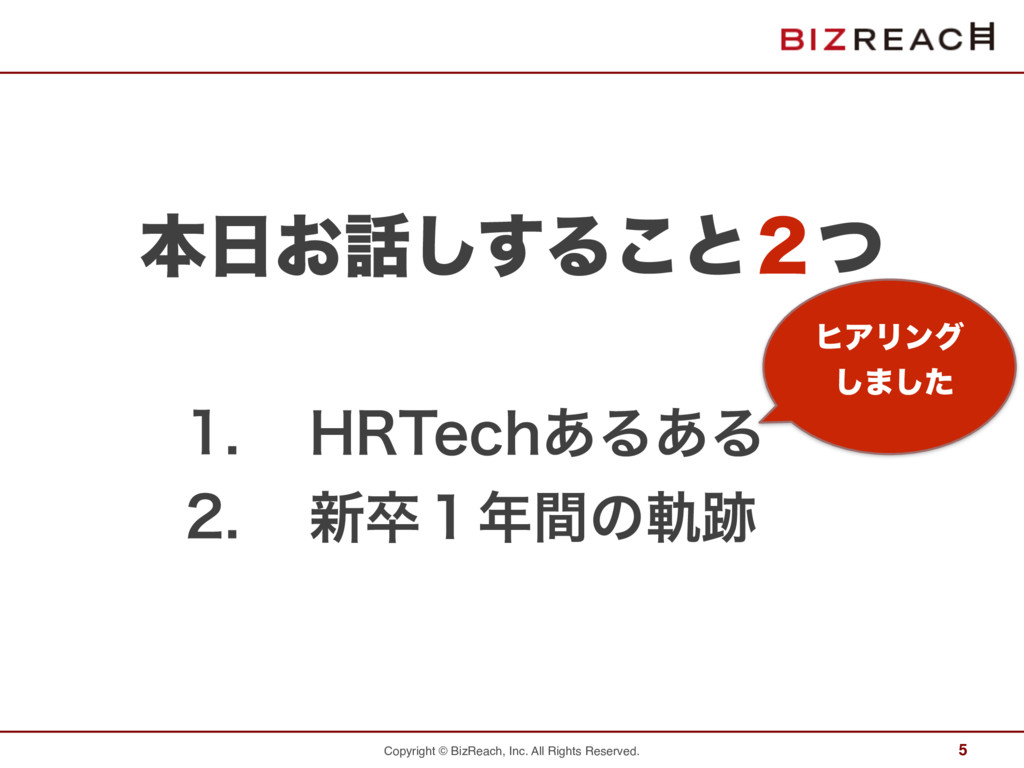 BIZREACH

本日お話しすること２つ

ヒアリング
しました

１．　HRTechあるある
２．　新卒１年間の軌跡

Copyright © BizReach, Inc. All Rights Reserved.

5